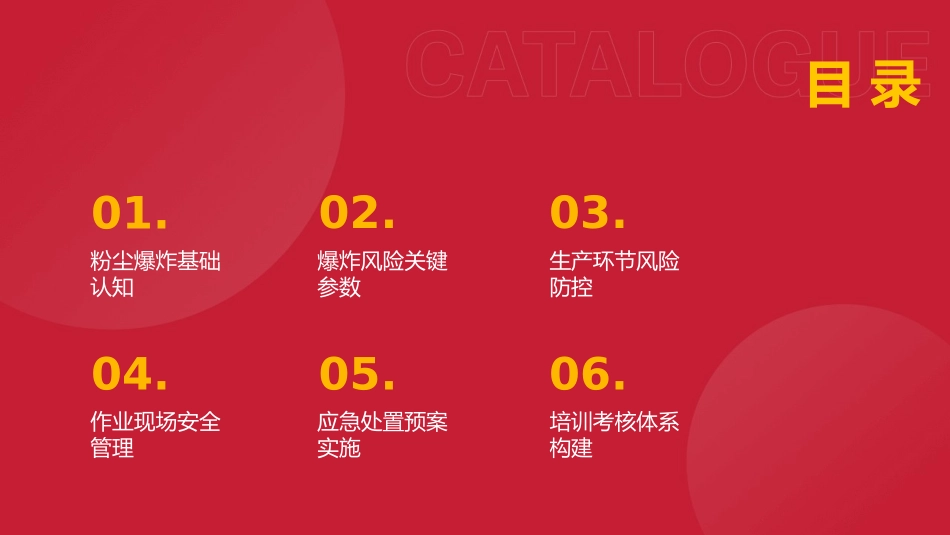 CATALOGUE
目录

01.
粉尘爆炸基础认知

02.
爆炸风险关键参数

03.
生产环节风险防控

04.
作业现场安全管理

05.
应急处置预案实施

06.
培训考核体系构建